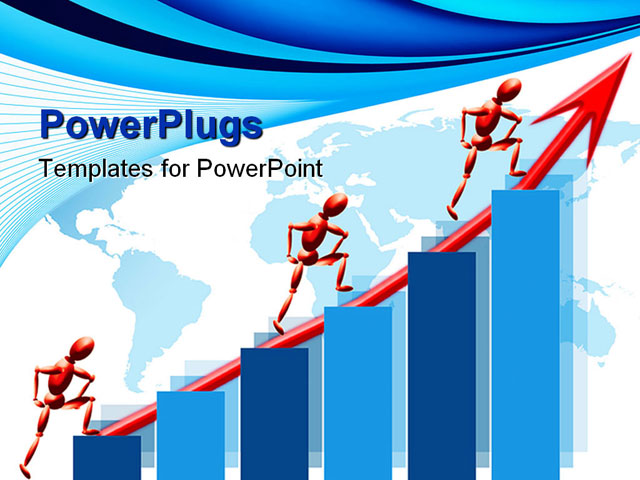 PowerPlugs

Templates for PowerPoint